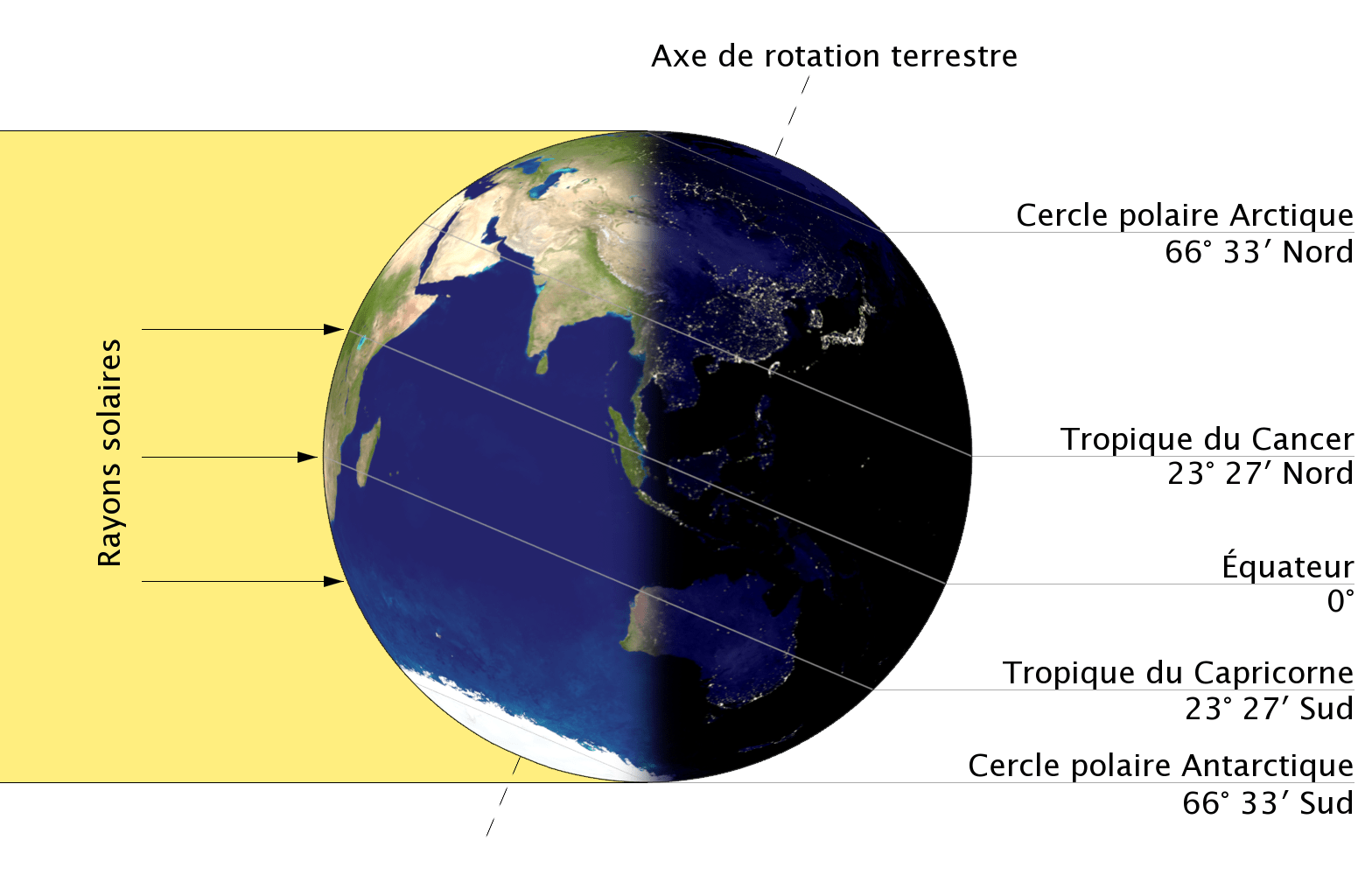 Axe de rotation terrestre

Rayons solaires

Cercle polaire Arctique
66° 33′ Nord

Tropique du Cancer
23° 27′ Nord

Équateur
0°

Tropique du Capricorne
23° 27′ Sud

Cercle polaire Antarctique
66° 33′ Sud